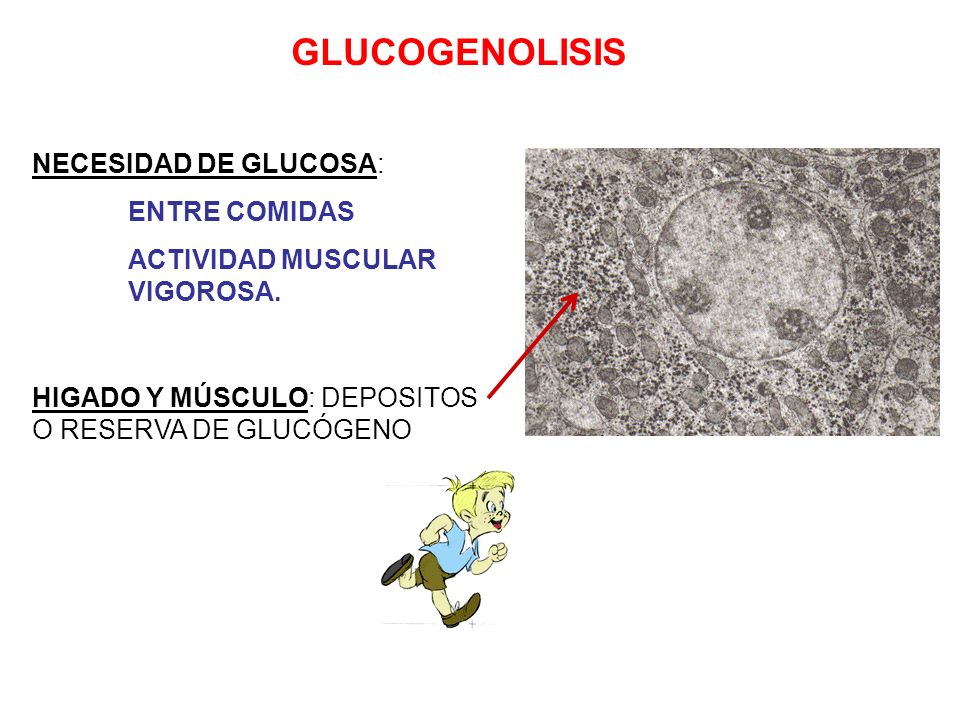 GLUCOGENOLISIS

NECESIDAD DE GLUCOSA:

ENTRE COMIDAS

ACTIVIDAD MUSCULAR VIGOROSA.

HIGADO Y MÚSCULO: DEPOSITOS O RESERVA DE GLUCÓGENO